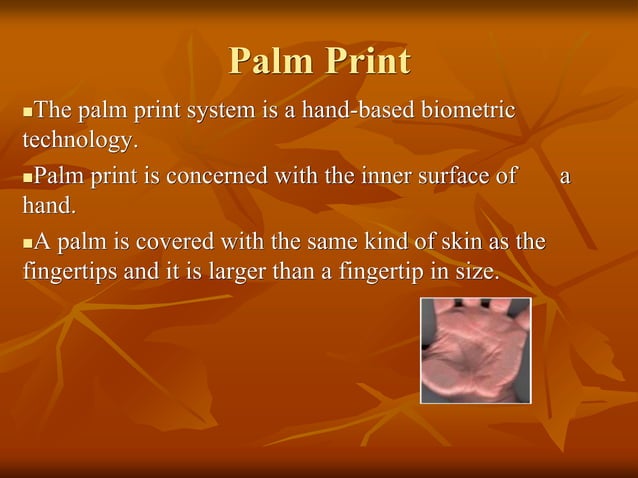 Palm Print

▪The palm print system is a hand-based biometric technology.

▪Palm print is concerned with the inner surface of a hand.

▪A palm is covered with the same kind of skin as the fingertips and it is larger than a fingertip in size.